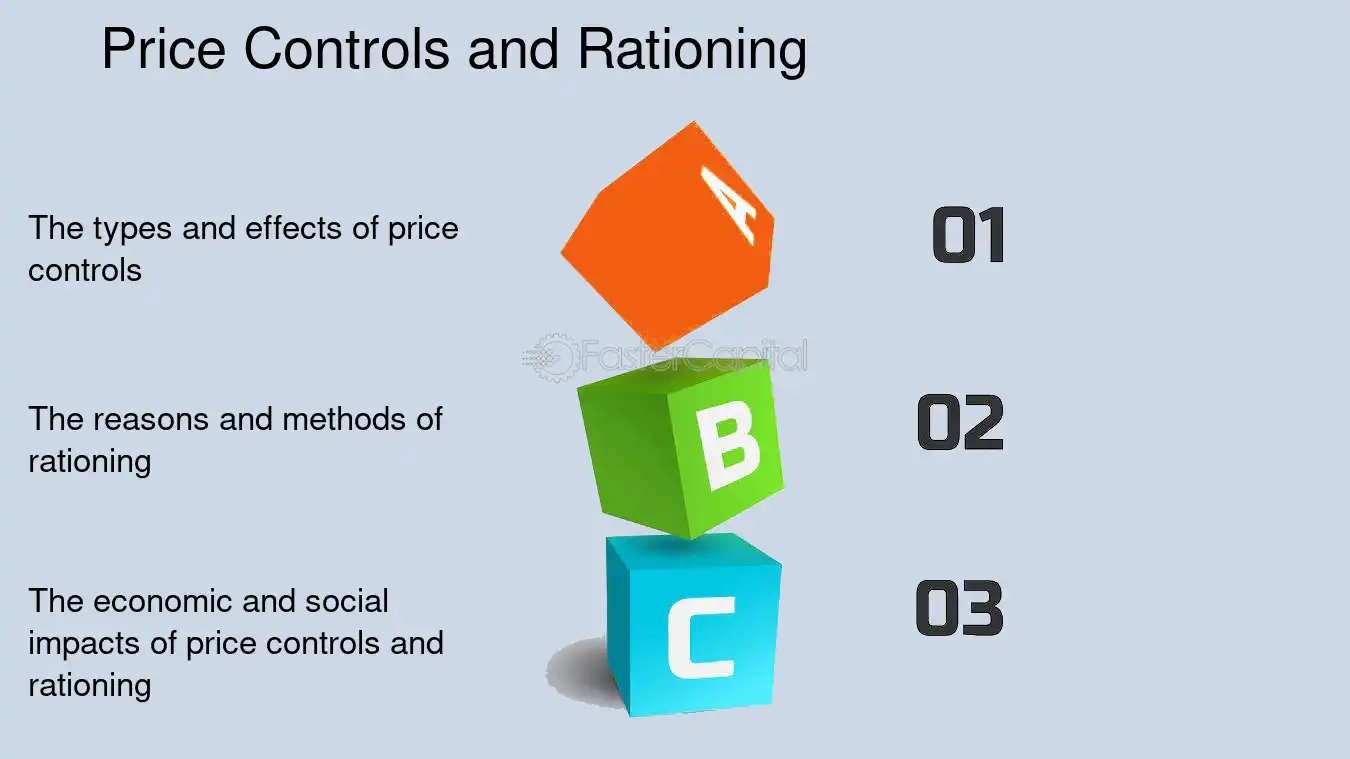 Price Controls and Rationing

The types and effects of price controls

A

01

The reasons and methods of rationing

B

02

The economic and social impacts of price controls and rationing

C

03

FasterCapital